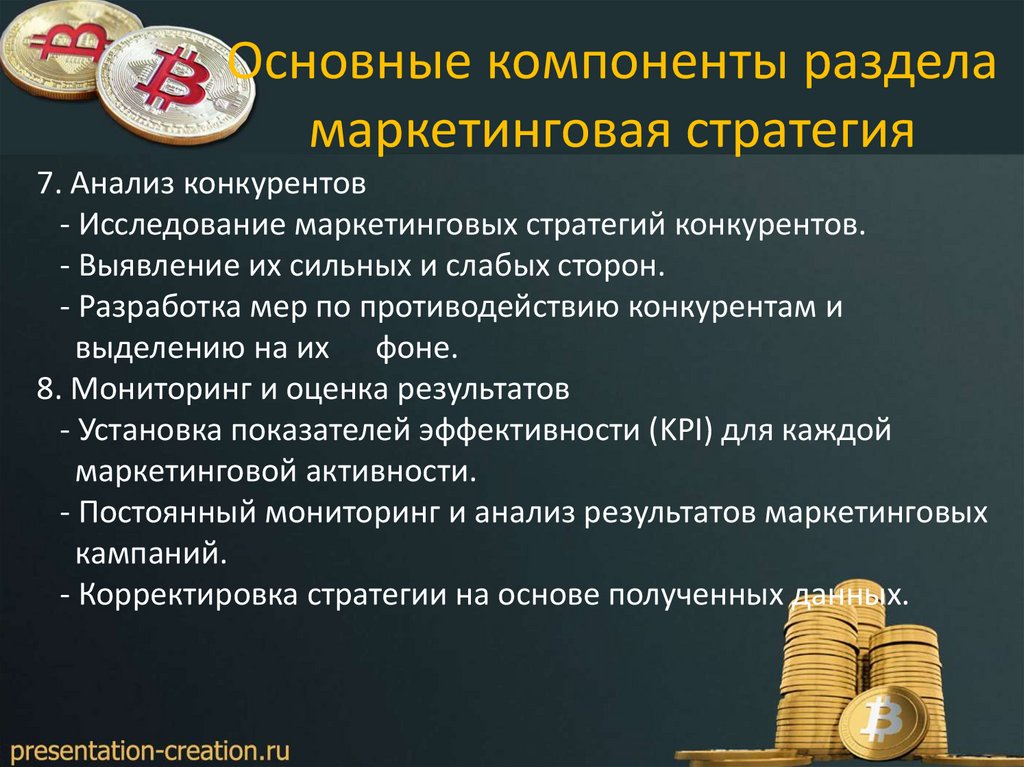 Основные компоненты раздела маркетинговая стратегия

7. Анализ конкурентов
- Исследование маркетинговых стратегий конкурентов.
- Выявление их сильных и слабых сторон.
- Разработка мер по противодействию конкурентам и выделению на их фоне.
8. Мониторинг и оценка результатов
- Установка показателей эффективности (KPI) для каждой маркетинговой активности.
- Постоянный мониторинг и анализ результатов маркетинговых кампаний.
- Корректировка стратегии на основе полученных данных.

presentation-creation.ru